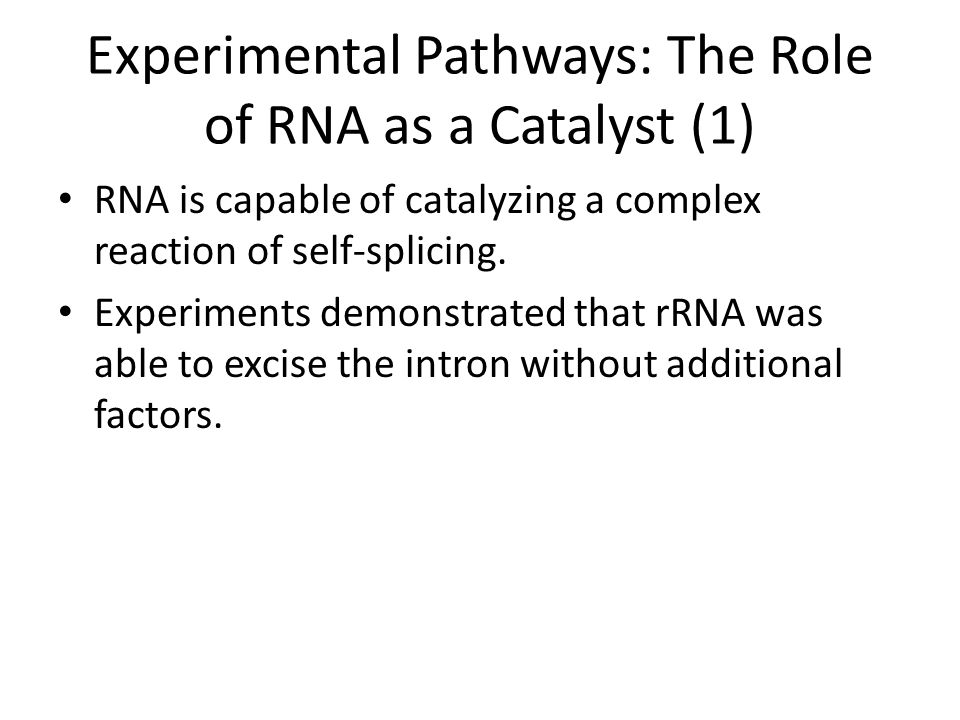 Experimental Pathways: The Role of RNA as a Catalyst (1)

• RNA is capable of catalyzing a complex reaction of self-splicing.

• Experiments demonstrated that rRNA was able to excise the intron without additional factors.